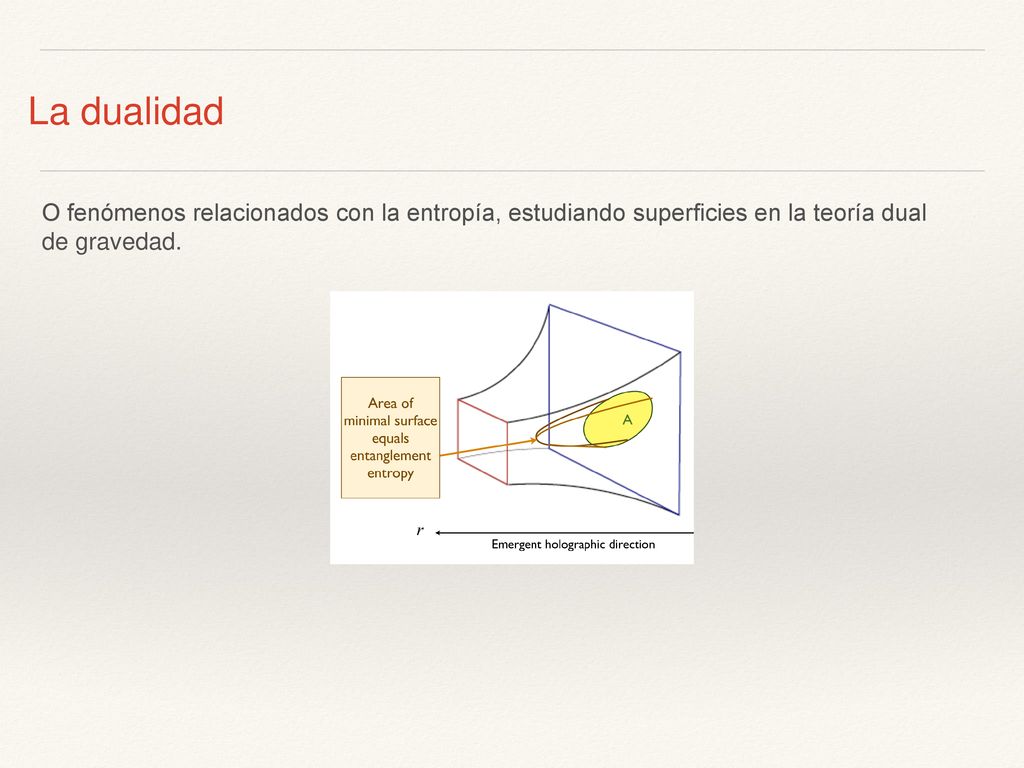 La dualidad

O fenómenos relacionados con la entropía, estudiando superficies en la teoría dual de gravedad.

Area of minimal surface equals entanglement entropy

A

$r$

Emergent holographic direction